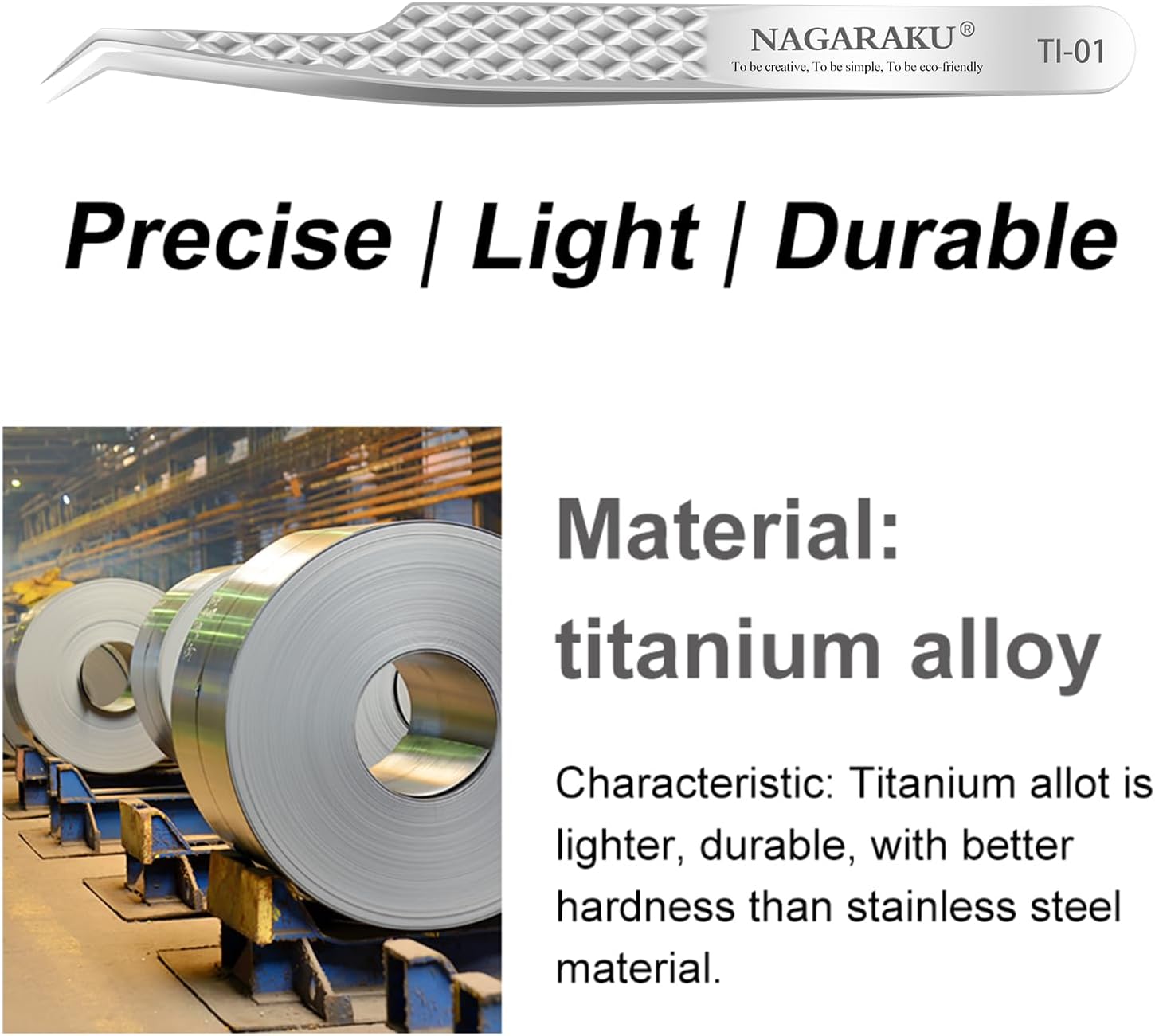 NAGARAKU®
To be creative, To be simple, To be eco-friendly
TI-01

Precise | Light | Durable

Material: titanium alloy

Characteristic: Titanium allot is lighter, durable, with better hardness than stainless steel material.